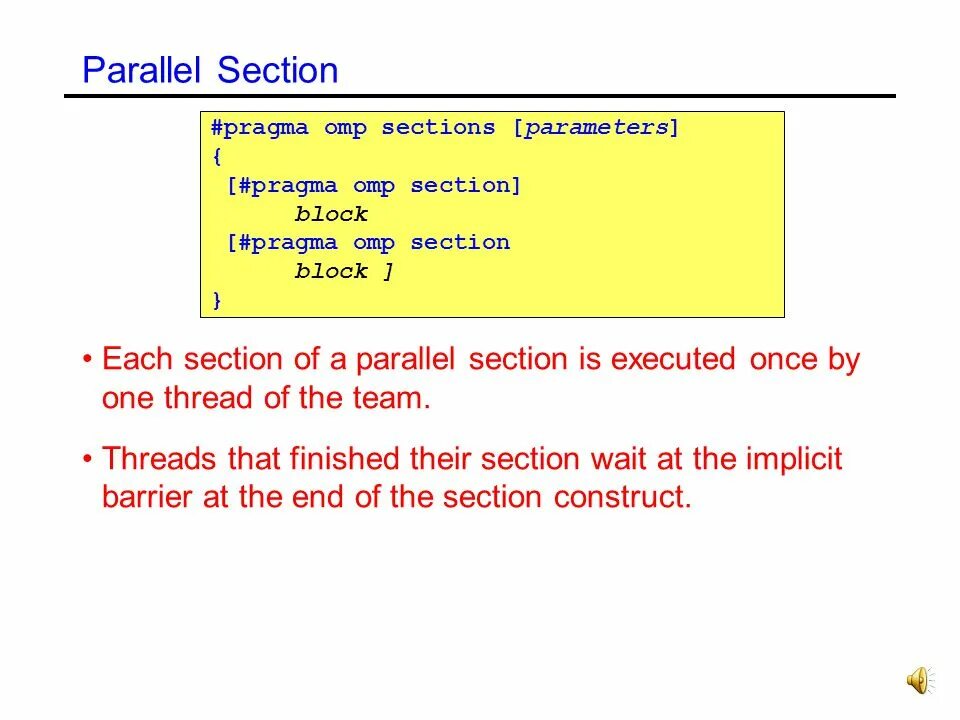 Parallel Section

#pragma omp sections [parameters]
{
 [#pragma omp section]
      block
 [#pragma omp section
      block ]
}

• Each section of a parallel section is executed once by one thread of the team.

• Threads that finished their section wait at the implicit barrier at the end of the section construct.